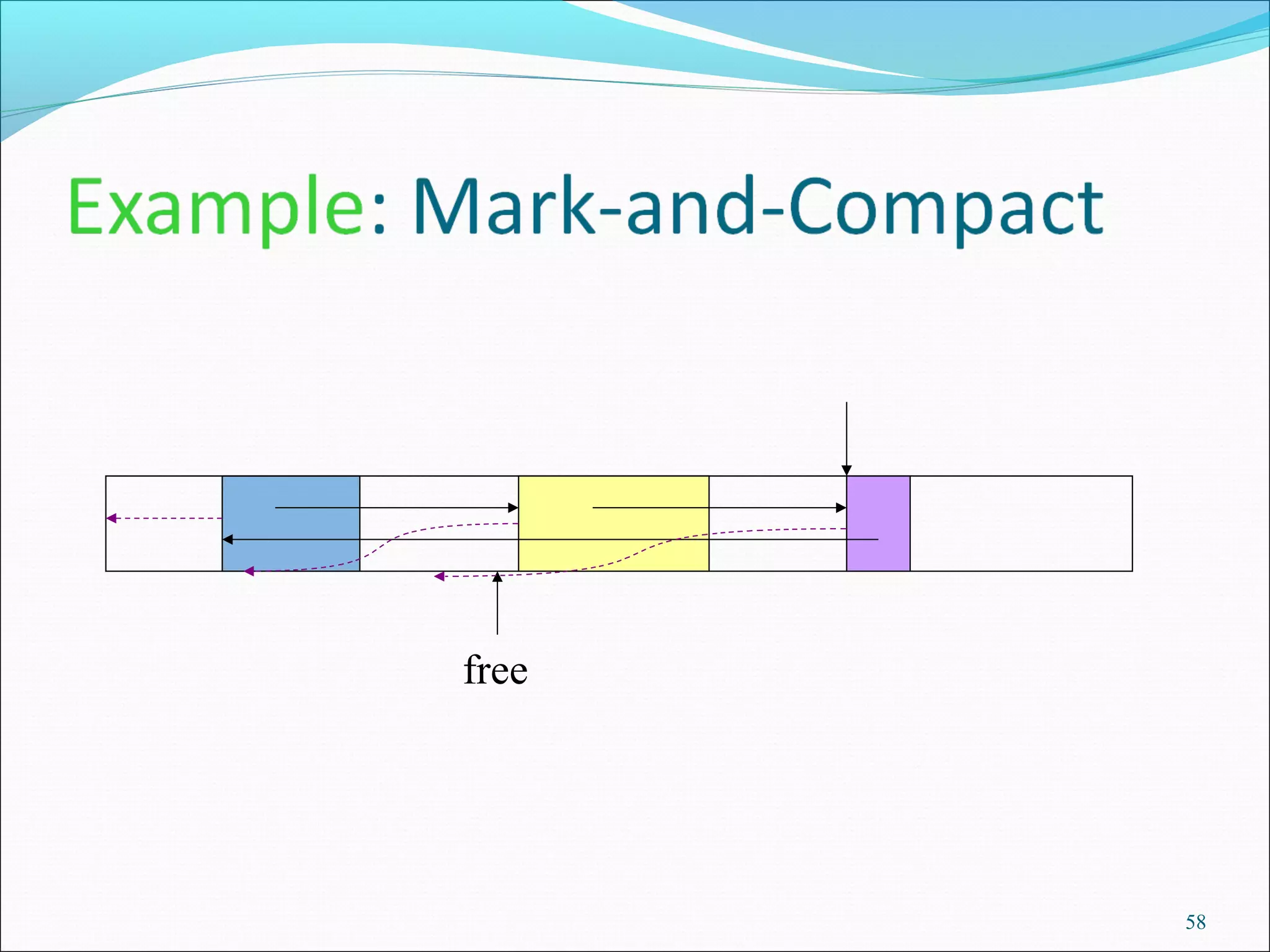 Example: Mark-and-Compact

free

58